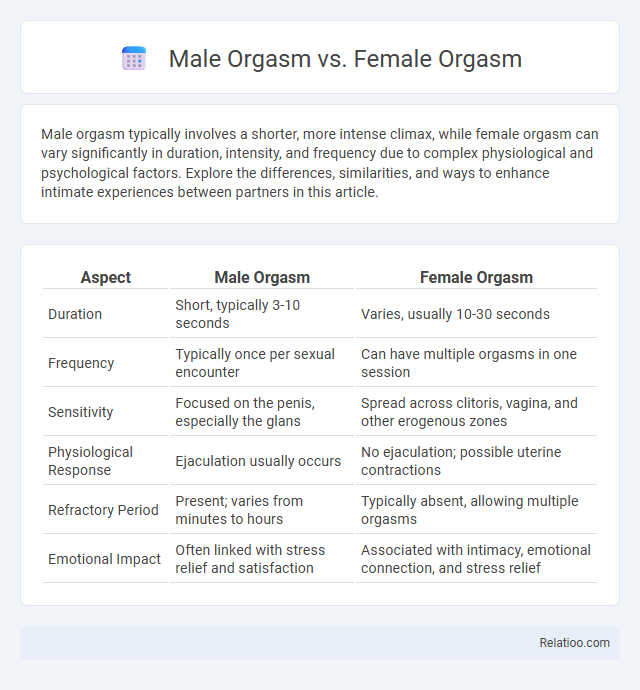 Male Orgasm vs. Female Orgasm

Male orgasm typically involves a shorter, more intense climax, while female orgasm can vary significantly in duration, intensity, and frequency due to complex physiological and psychological factors. Explore the differences, similarities, and ways to enhance intimate experiences between partners in this article.

| Aspect | Male Orgasm | Female Orgasm |
|---|---|---|
| Duration | Short, typically 3-10 seconds | Varies, usually 10-30 seconds |
| Frequency | Typically once per sexual encounter | Can have multiple orgasms in one session |
| Sensitivity | Focused on the penis, especially the glans | Spread across clitoris, vagina, and other erogenous zones |
| Physiological Response | Ejaculation usually occurs | No ejaculation; possible uterine contractions |
| Refractory Period | Present; varies from minutes to hours | Typically absent, allowing multiple orgasms |
| Emotional Impact | Often linked with stress relief and satisfaction | Associated with intimacy, emotional connection, and stress relief |

Relatioo.com